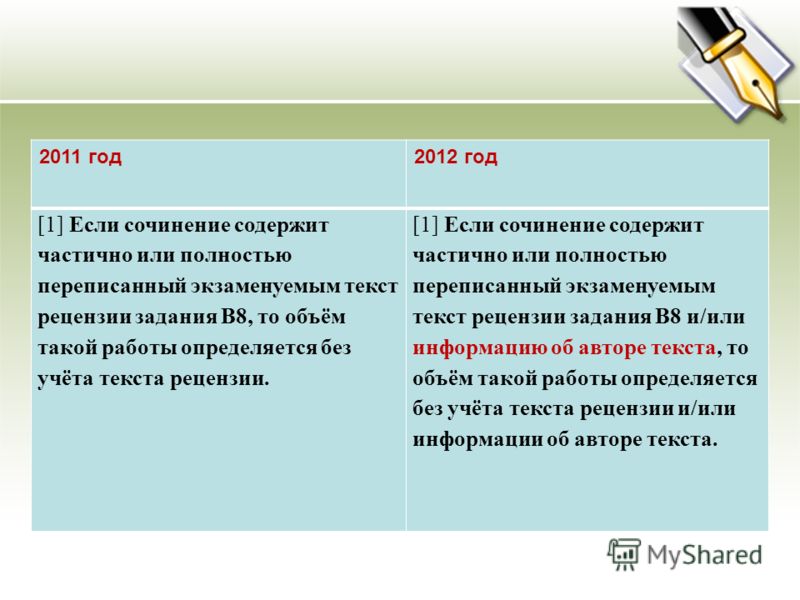 | 2011 год | 2012 год |
|---|---|
| [1] Если сочинение содержит частично или полностью переписанный экзаменуемым текст рецензии задания В8, то объём такой работы определяется без учёта текста рецензии. | [1] Если сочинение содержит частично или полностью переписанный экзаменуемым текст рецензии задания В8 и/или информацию об авторе текста, то объём такой работы определяется без учёта текста рецензии и/или информации об авторе текста. |

MyShared